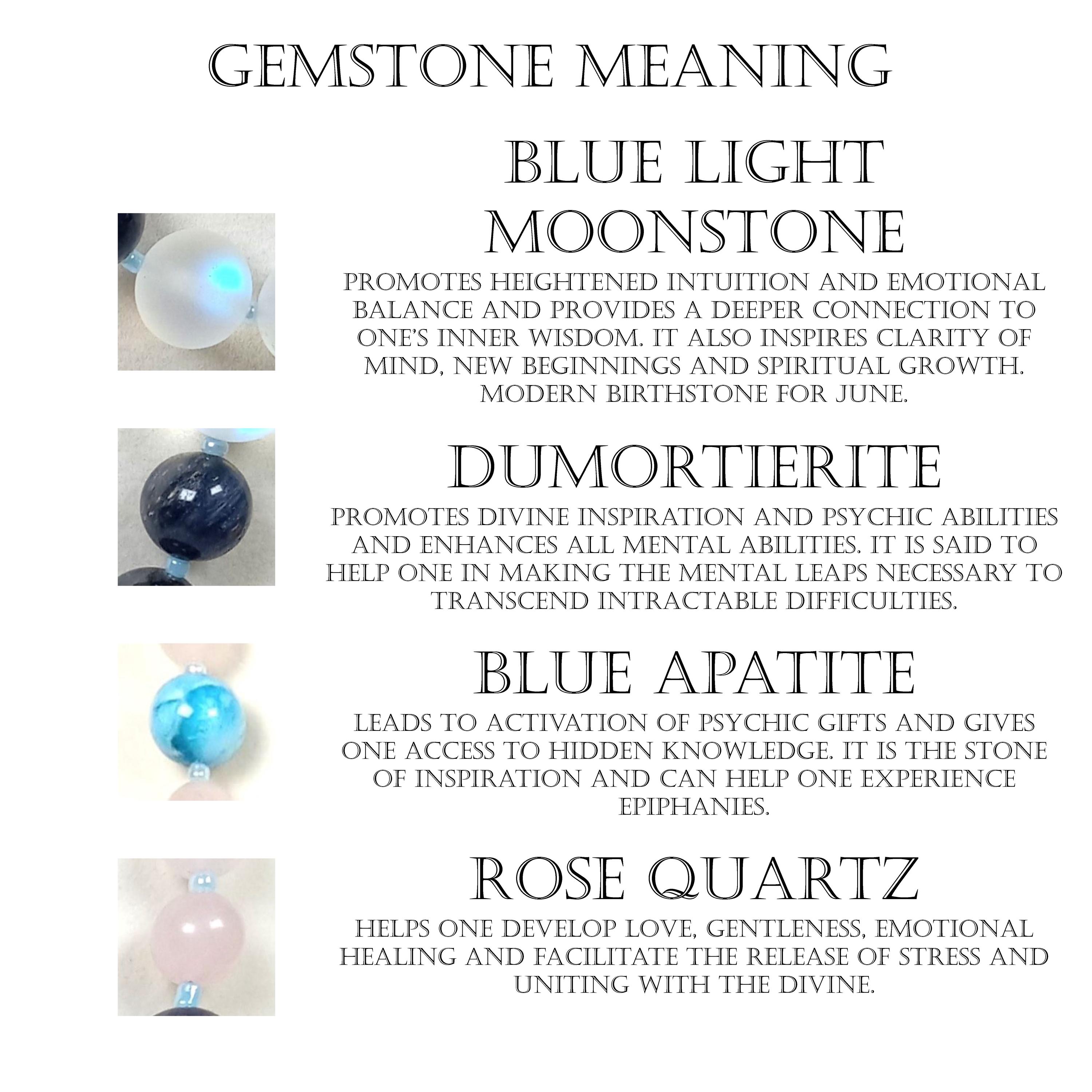 GEMSTONE MEANING

BLUE LIGHT MOONSTONE

PROMOTES HEIGHTENED INTUITION AND EMOTIONAL BALANCE AND PROVIDES A DEEPER CONNECTION TO ONE'S INNER WISDOM. IT ALSO INSPIRES CLARITY OF MIND, NEW BEGINNINGS AND SPIRITUAL GROWTH. MODERN BIRTHSTONE FOR JUNE.

DUMORTIERITE

PROMOTES DIVINE INSPIRATION AND PSYCHIC ABILITIES AND ENHANCES ALL MENTAL ABILITIES. IT IS SAID TO HELP ONE IN MAKING THE MENTAL LEAPS NECESSARY TO TRANSCEND INTRACTABLE DIFFICULTIES.

BLUE APATITE

LEADS TO ACTIVATION OF PSYCHIC GIFTS AND GIVES ONE ACCESS TO HIDDEN KNOWLEDGE. IT IS THE STONE OF INSPIRATION AND CAN HELP ONE EXPERIENCE EPIPHANIES.

ROSE QUARTZ

HELPS ONE DEVELOP LOVE, GENTLENESS, EMOTIONAL HEALING AND FACILITATE THE RELEASE OF STRESS AND UNITING WITH THE DIVINE.